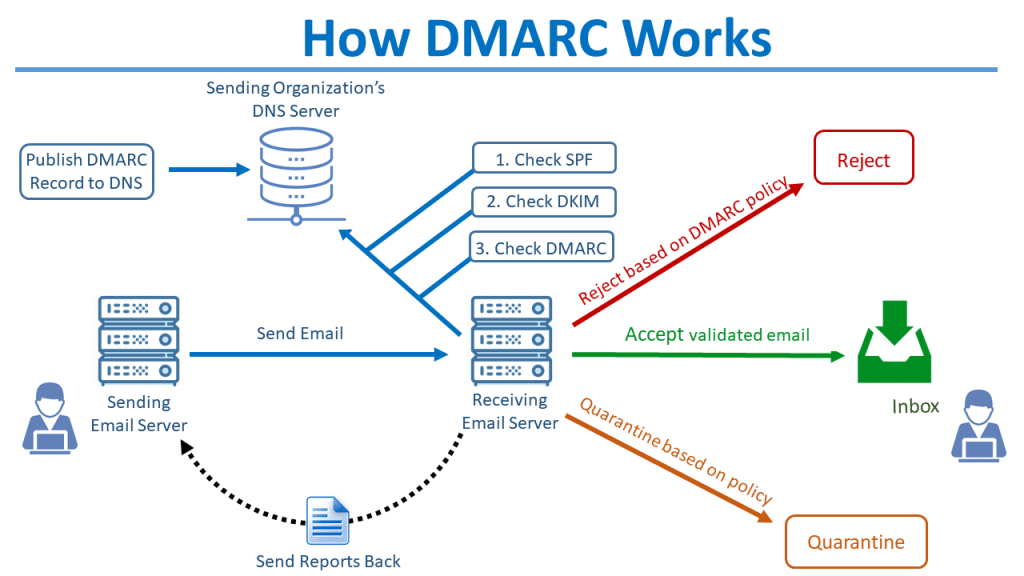 How DMARC Works

Sending Organization's DNS Server

Publish DMARC Record to DNS

1. Check SPF

2. Check DKIM

3. Check DMARC

Reject

Reject based on DMARC policy

Send Email

Accept validated email

Sending Email Server

Receiving Email Server

Inbox

Quarantine based on policy

Send Reports Back

Quarantine